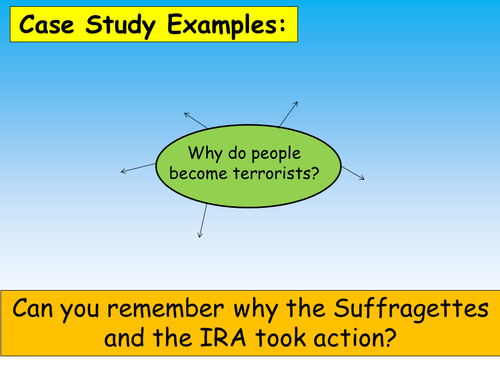 Case Study Examples:

Why do people become terrorists?

Can you remember why the Suffragettes and the IRA took action?